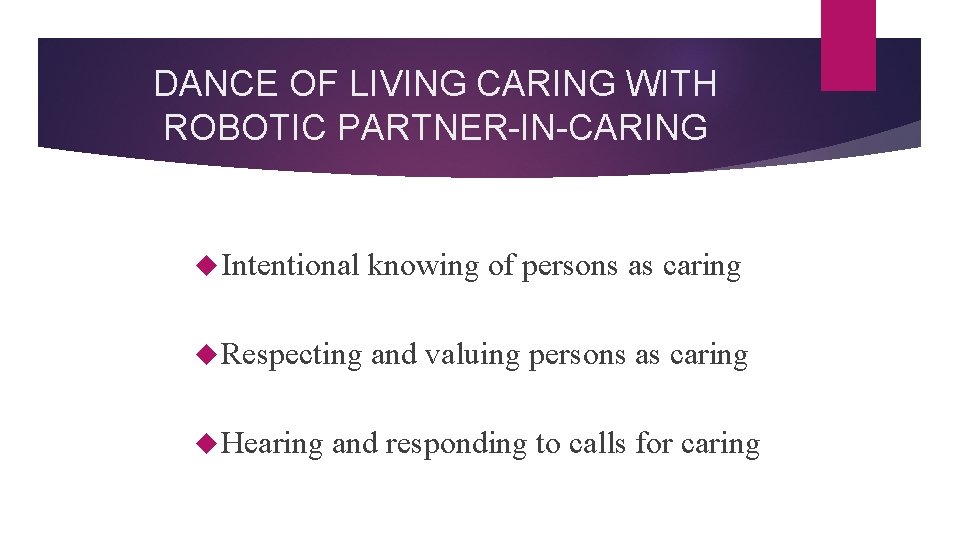 DANCE OF LIVING CARING WITH ROBOTIC PARTNER-IN-CARING

Intentional knowing of persons as caring

Respecting and valuing persons as caring

Hearing and responding to calls for caring